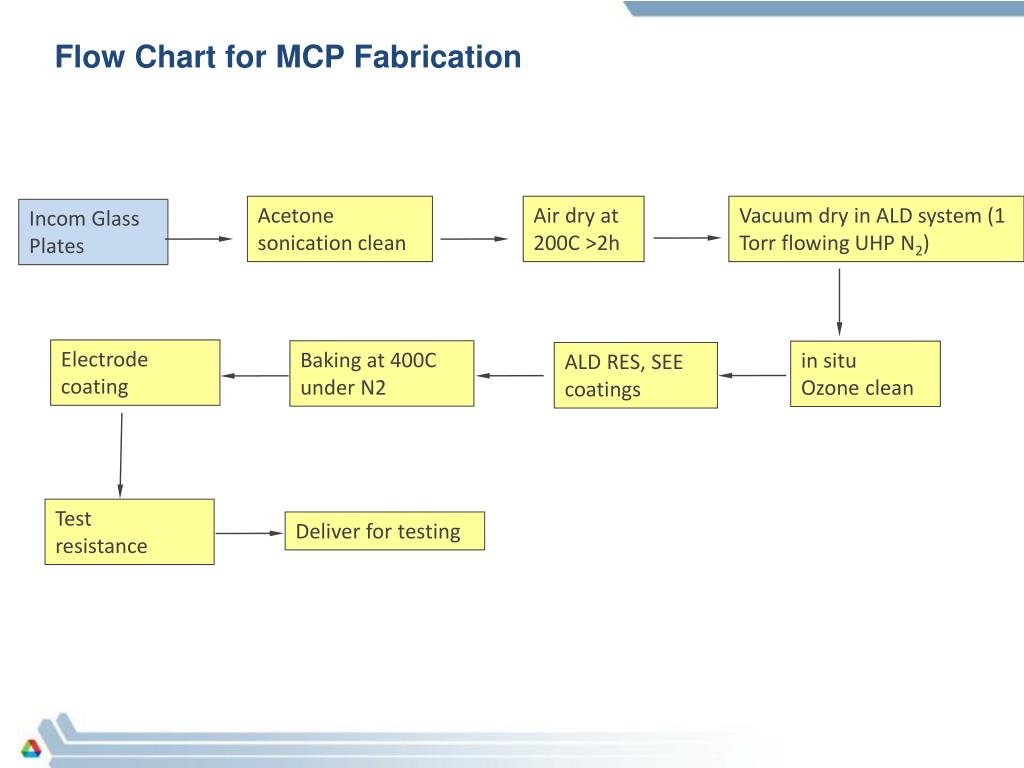 Flow Chart for MCP Fabrication

Incom Glass Plates

Acetone sonication clean

Air dry at 200C >2h

Vacuum dry in ALD system (1 Torr flowing UHP $N_2$)

in situ Ozone clean

ALD RES, SEE coatings

Baking at 400C under N2

Electrode coating

Test resistance

Deliver for testing